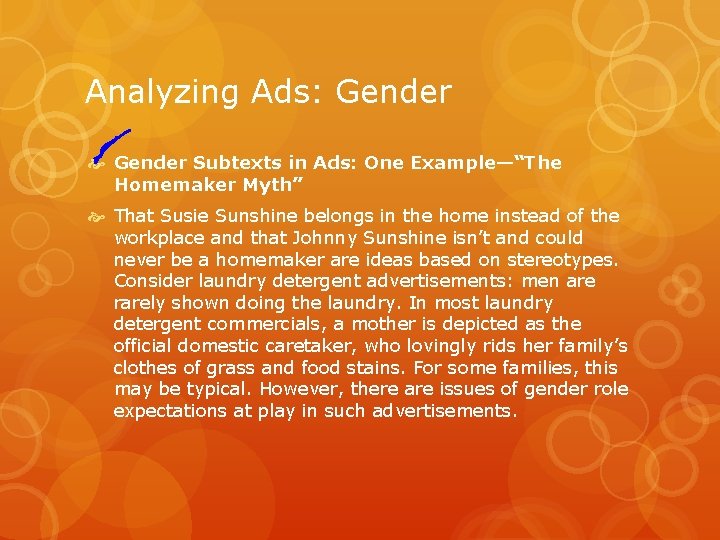 Analyzing Ads: Gender

Gender Subtexts in Ads: One Example—“The Homemaker Myth”

That Susie Sunshine belongs in the home instead of the workplace and that Johnny Sunshine isn’t and could never be a homemaker are ideas based on stereotypes. Consider laundry detergent advertisements: men are rarely shown doing the laundry. In most laundry detergent commercials, a mother is depicted as the official domestic caretaker, who lovingly rids her family’s clothes of grass and food stains. For some families, this may be typical. However, there are issues of gender role expectations at play in such advertisements.